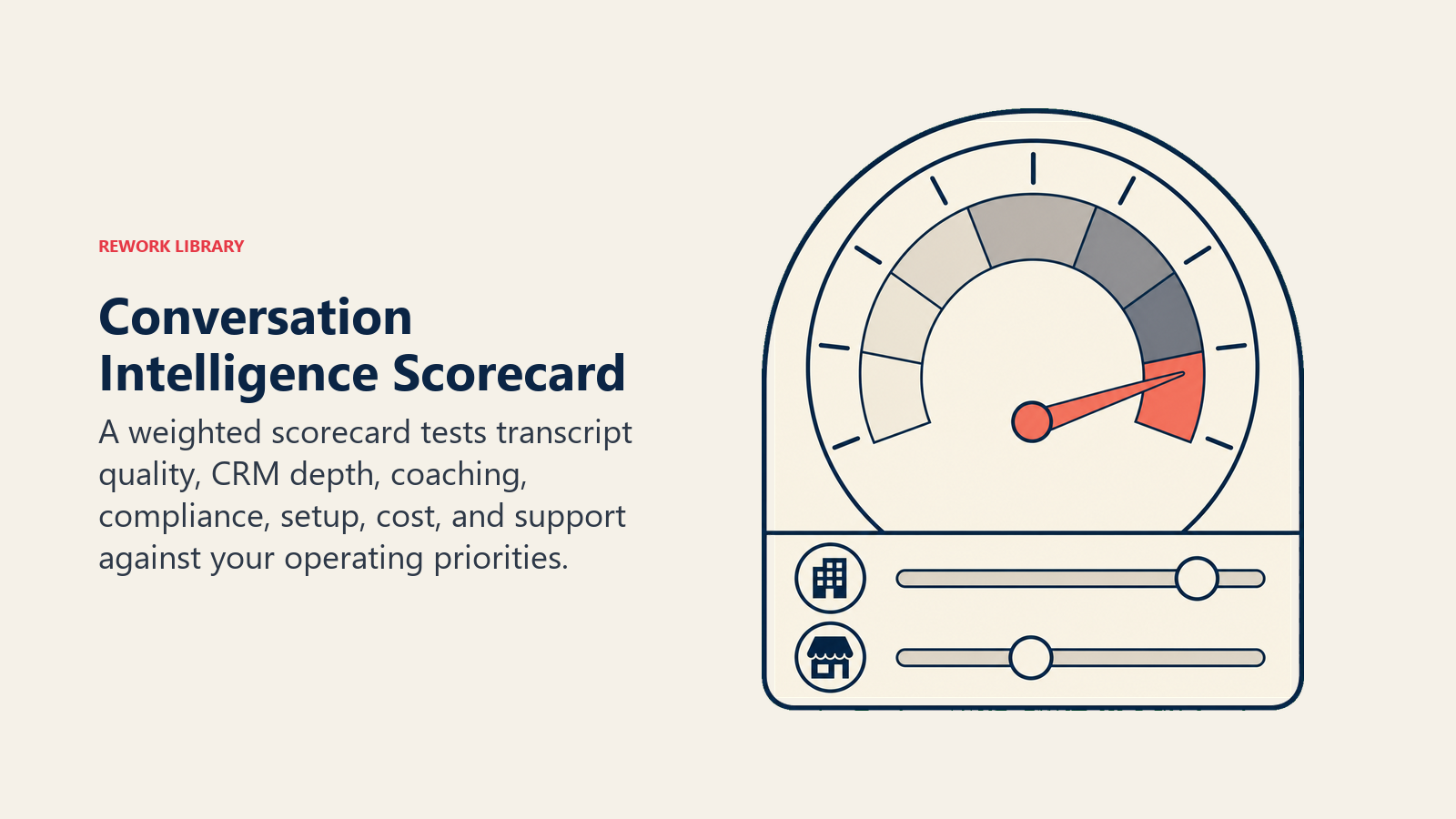 REWORK LIBRARY

Conversation Intelligence Scorecard

A weighted scorecard tests transcript quality, CRM depth, coaching, compliance, setup, cost, and support against your operating priorities.